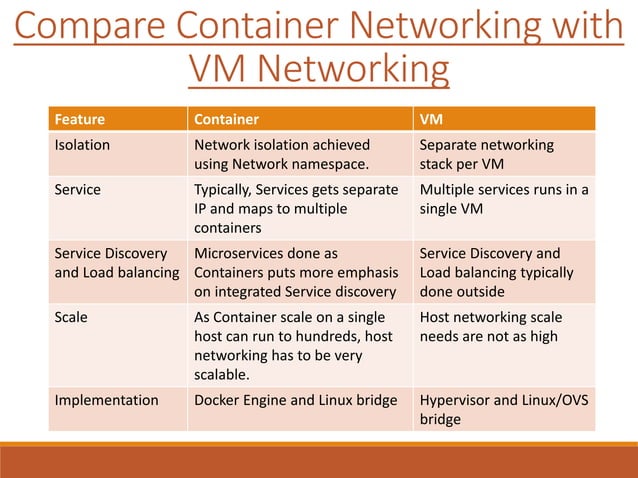 Compare Container Networking with VM Networking

| Feature | Container | VM |
|---|---|---|
| Isolation | Network isolation achieved using Network namespace. | Separate networking stack per VM |
| Service | Typically, Services gets separate IP and maps to multiple containers | Multiple services runs in a single VM |
| Service Discovery and Load balancing | Microservices done as Containers puts more emphasis on integrated Service discovery | Service Discovery and Load balancing typically done outside |
| Scale | As Container scale on a single host can run to hundreds, host networking has to be very scalable. | Host networking scale needs are not as high |
| Implementation | Docker Engine and Linux bridge | Hypervisor and Linux/OVS bridge |